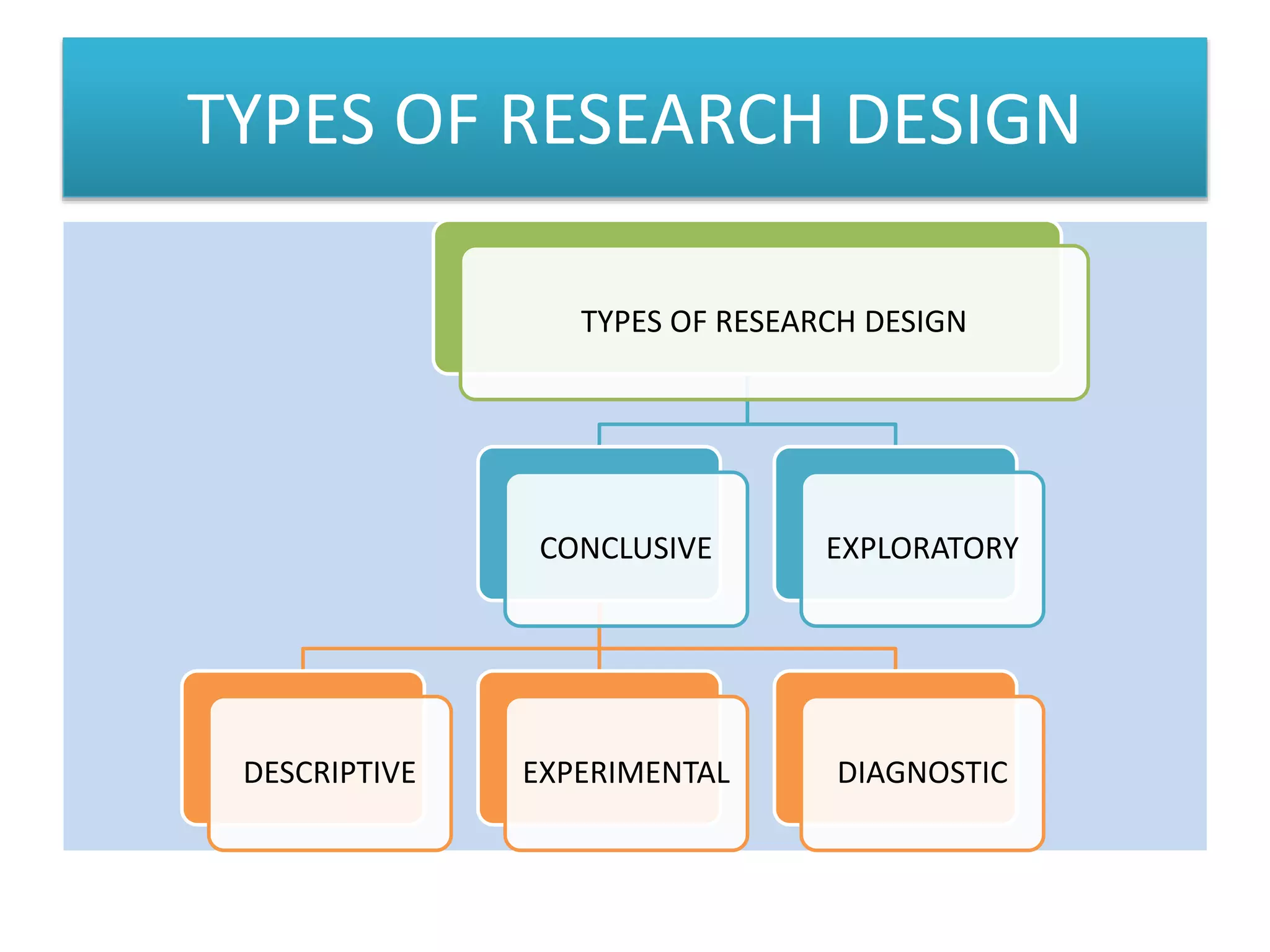 TYPES OF RESEARCH DESIGN

TYPES OF RESEARCH DESIGN

CONCLUSIVE

EXPLORATORY

DESCRIPTIVE

EXPERIMENTAL

DIAGNOSTIC